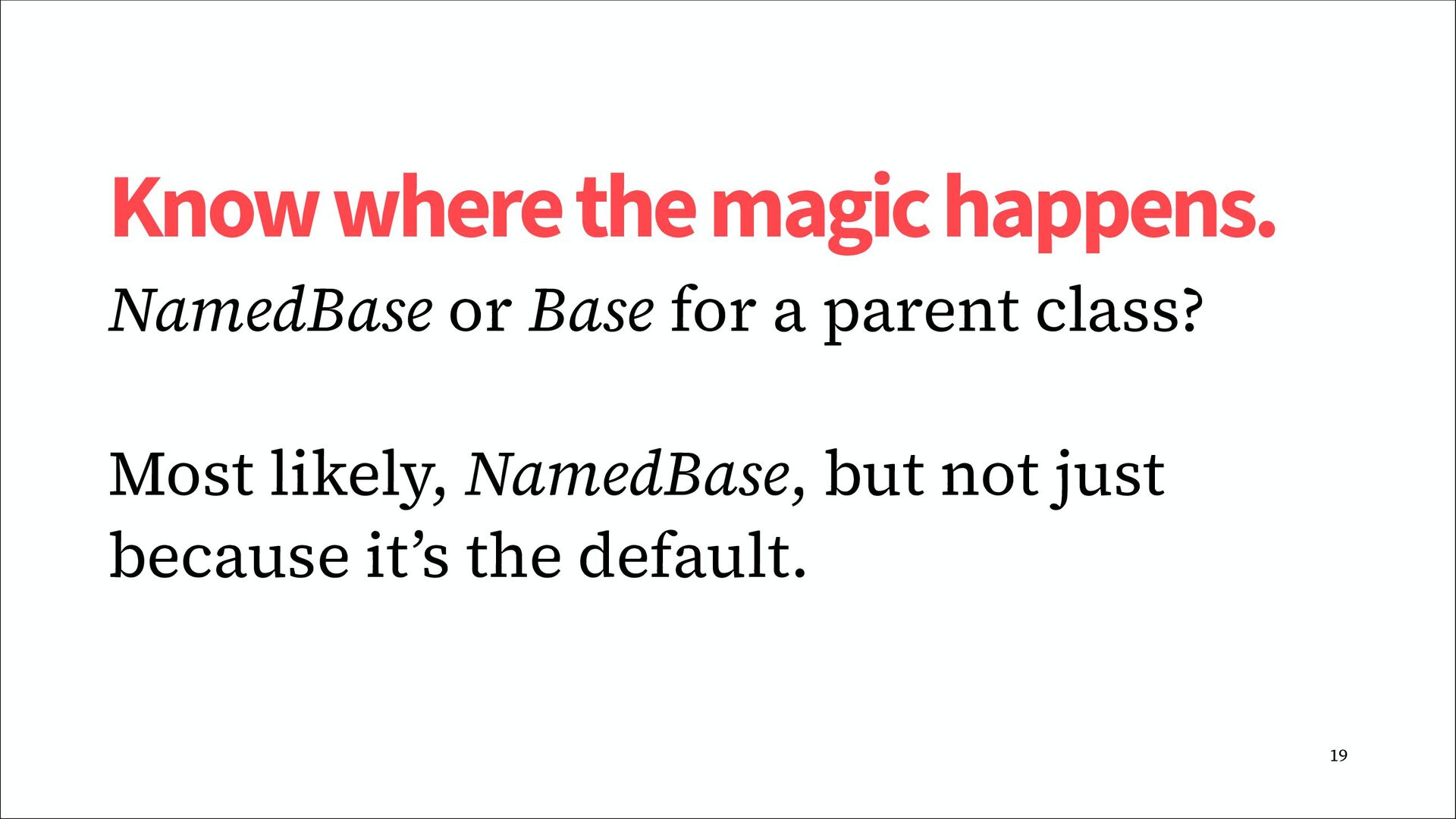 Know where the magic happens.

NamedBase or Base for a parent class?

Most likely, NamedBase, but not just because it’s the default.

19